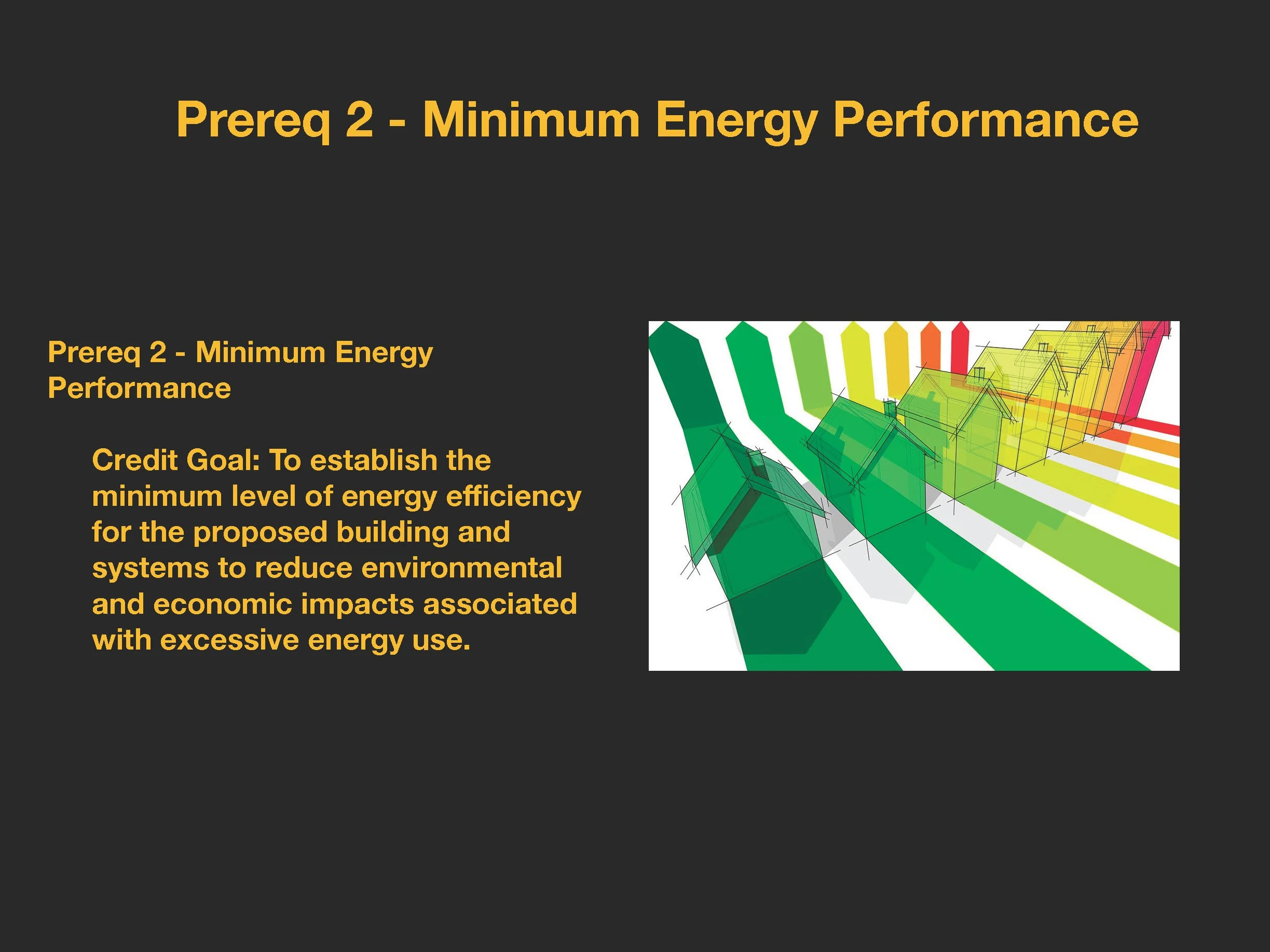 Prereq 2 - Minimum Energy Performance

Prereq 2 - Minimum Energy Performance

Credit Goal: To establish the minimum level of energy efficiency for the proposed building and systems to reduce environmental and economic impacts associated with excessive energy use.